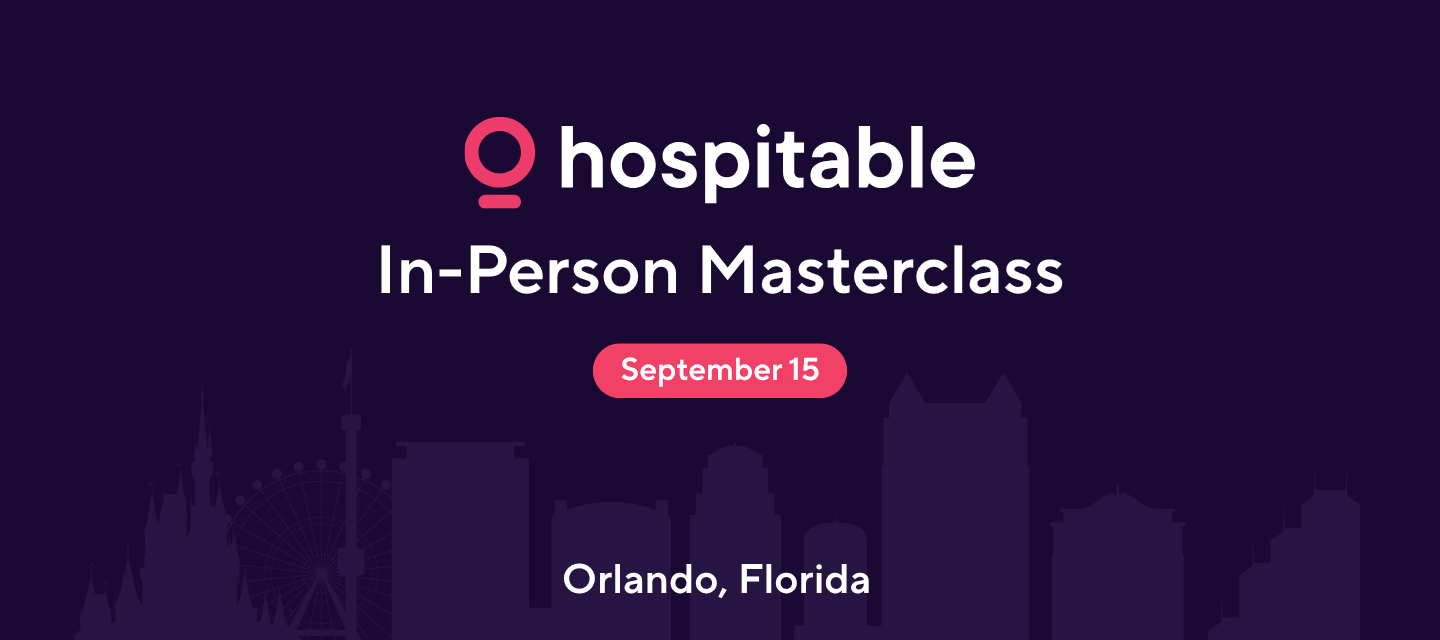 hospitable

In-Person Masterclass

September 15

Orlando, Florida